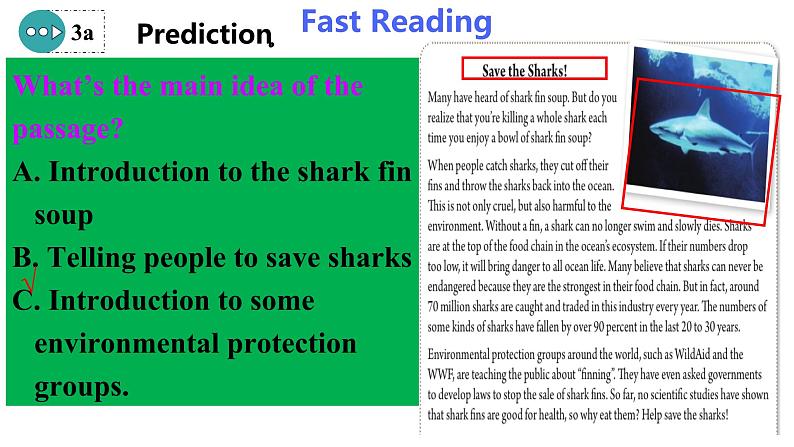 3a

Prediction

Fast Reading

What's the main idea of the passage?

A. Introduction to the shark fin soup

B. Telling people to save sharks √

C. Introduction to some environmental protection groups.

Save the Sharks!

Many have heard of shark fin soup. But do you realize that you're killing a whole shark each time you enjoy a bowl of shark fin soup?

When people catch sharks, they cut off their fins and throw the sharks back into the ocean. This is not only cruel, but also harmful to the environment. Without a fin, a shark can no longer swim and slowly dies. Sharks are at the top of the food chain in the ocean's ecosystem. If their numbers drop too low, it will bring danger to all ocean life. Many believe that sharks can never be endangered because they are the strongest in their food chain. But in fact, around 70 million sharks are caught and traded in this industry every year. The numbers of some kinds of sharks have fallen by over 90 percent in the last 20 to 30 years.

Environmental protection groups around the world, such as WildAid and the WWF, are teaching the public about "finning". They have even asked governments to develop laws to stop the sale of shark fins. So far, no scientific studies have shown that shark fins are good for health, so why eat them? Help save the sharks!